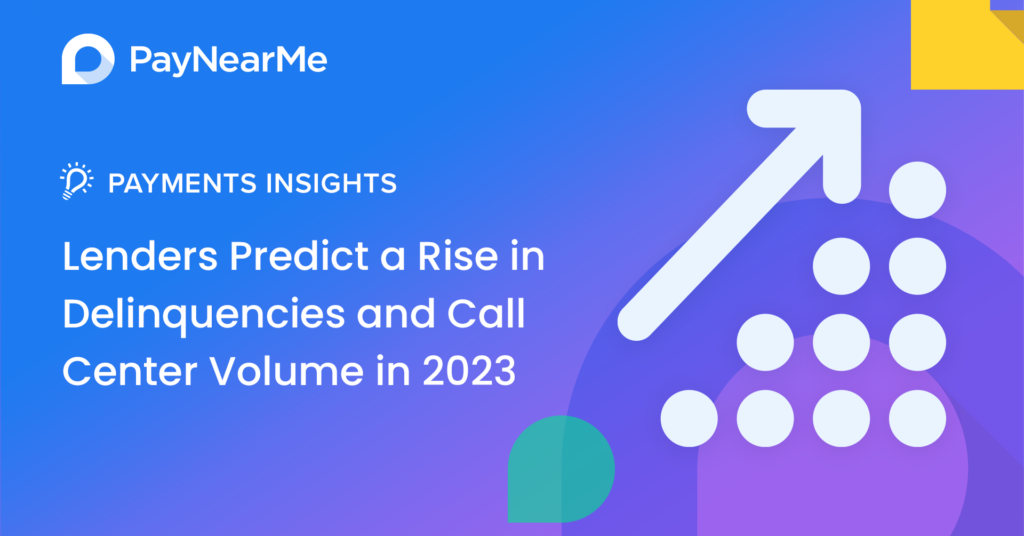 PayNearMe

PAYMENTS INSIGHTS

Lenders Predict a Rise in Delinquencies and Call Center Volume in 2023